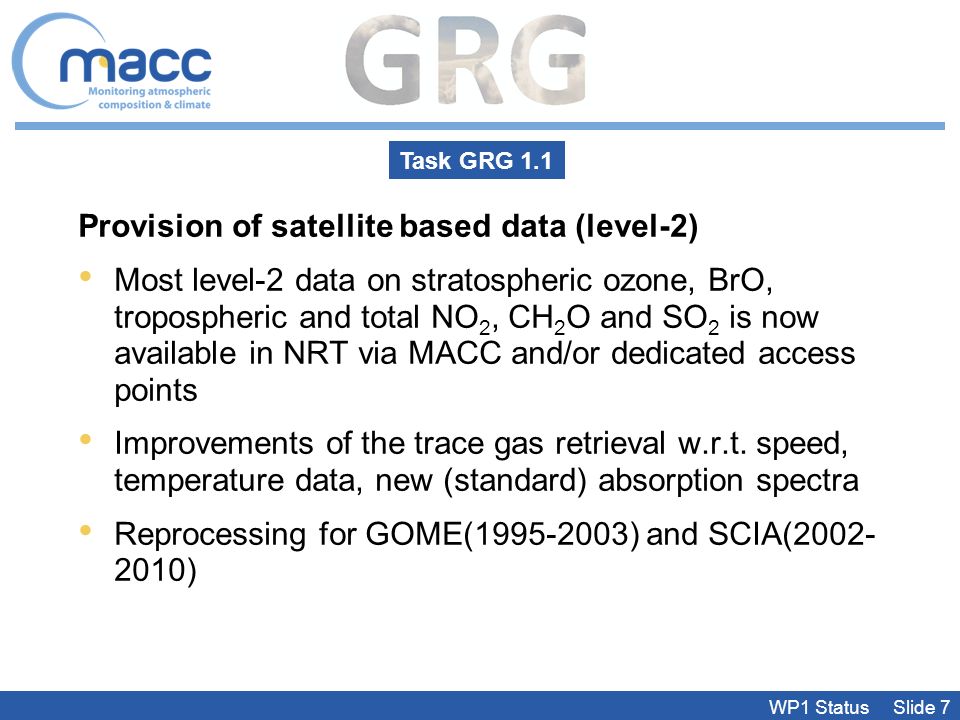 macc
Monitoring atmospheric composition & climate

GRG

Task GRG 1.1

Provision of satellite based data (level-2)

• Most level-2 data on stratospheric ozone, BrO, tropospheric and total $NO_2$, $CH_2O$ and $SO_2$ is now available in NRT via MACC and/or dedicated access points

• Improvements of the trace gas retrieval w.r.t. speed, temperature data, new (standard) absorption spectra

• Reprocessing for GOME(1995-2003) and SCIA(2002-2010)

WP1 Status Slide 7